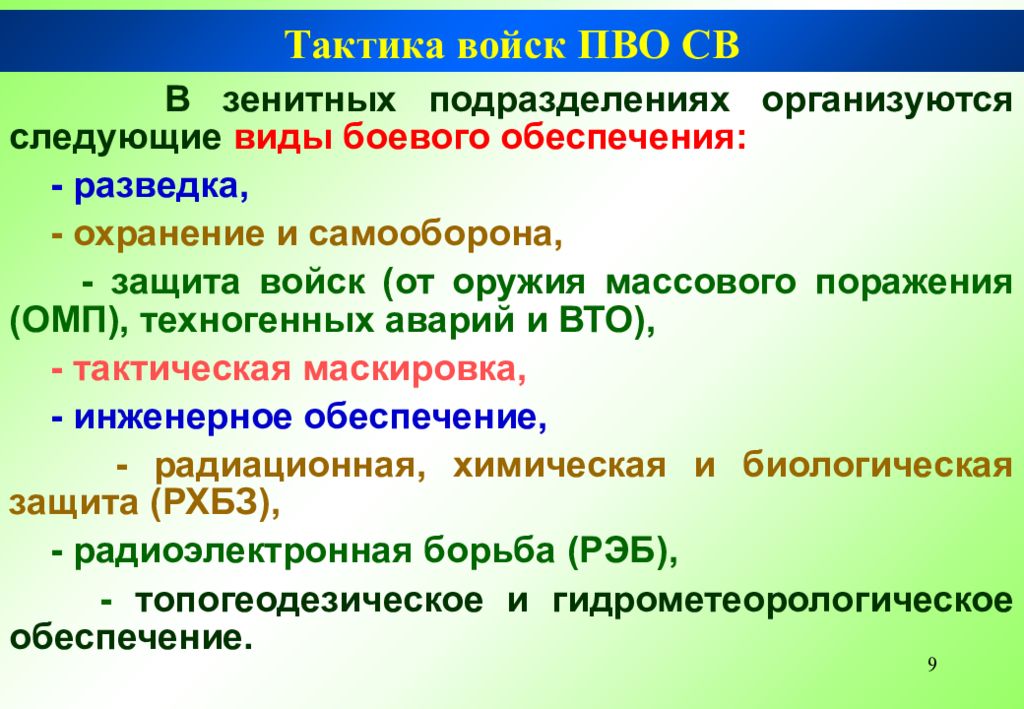 Тактика войск ПВО СВ

В зенитных подразделениях организуются следующие виды боевого обеспечения:

- разведка,

- охранение и самооборона,

- защита войск (от оружия массового поражения (ОМП), техногенных аварий и ВТО),

- тактическая маскировка,

- инженерное обеспечение,

- радиационная, химическая и биологическая защита (РХБЗ),

- радиоэлектронная борьба (РЭБ),

- топогеодезическое и гидрометеорологическое обеспечение.

9